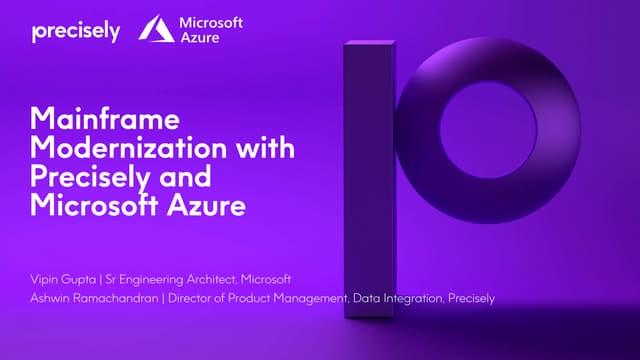 precisely

Microsoft Azure

Mainframe Modernization with Precisely and Microsoft Azure

Vipin Gupta | Sr Engineering Architect, Microsoft
Ashwin Ramachandran | Director of Product Management, Data Integration, Precisely